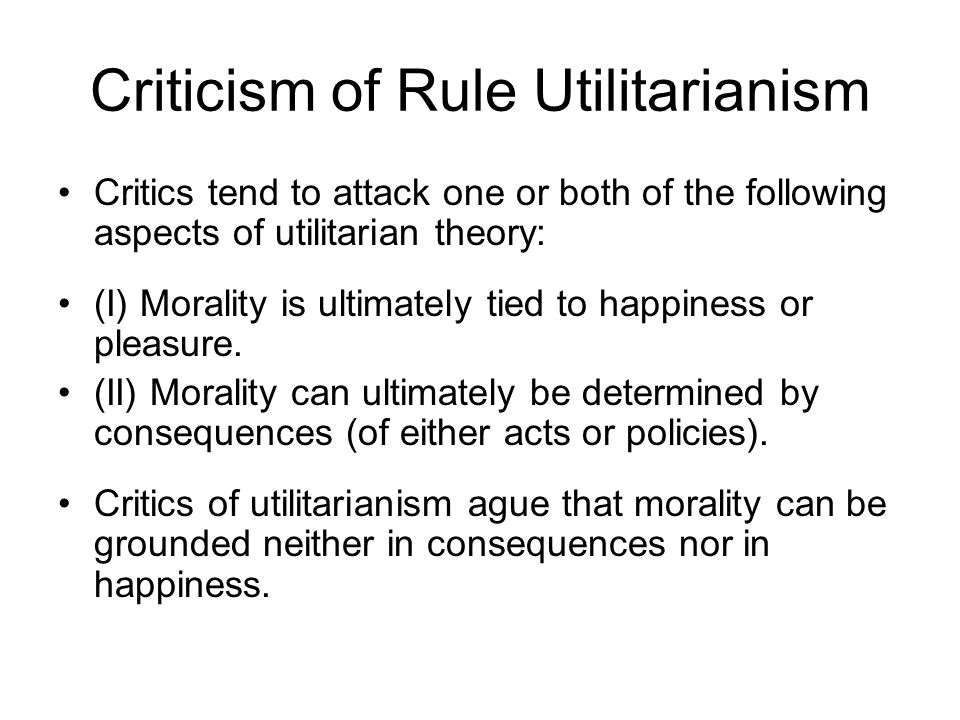 Criticism of Rule Utilitarianism

• Critics tend to attack one or both of the following aspects of utilitarian theory:

• (I) Morality is ultimately tied to happiness or pleasure.
• (II) Morality can ultimately be determined by consequences (of either acts or policies).

• Critics of utilitarianism ague that morality can be grounded neither in consequences nor in happiness.